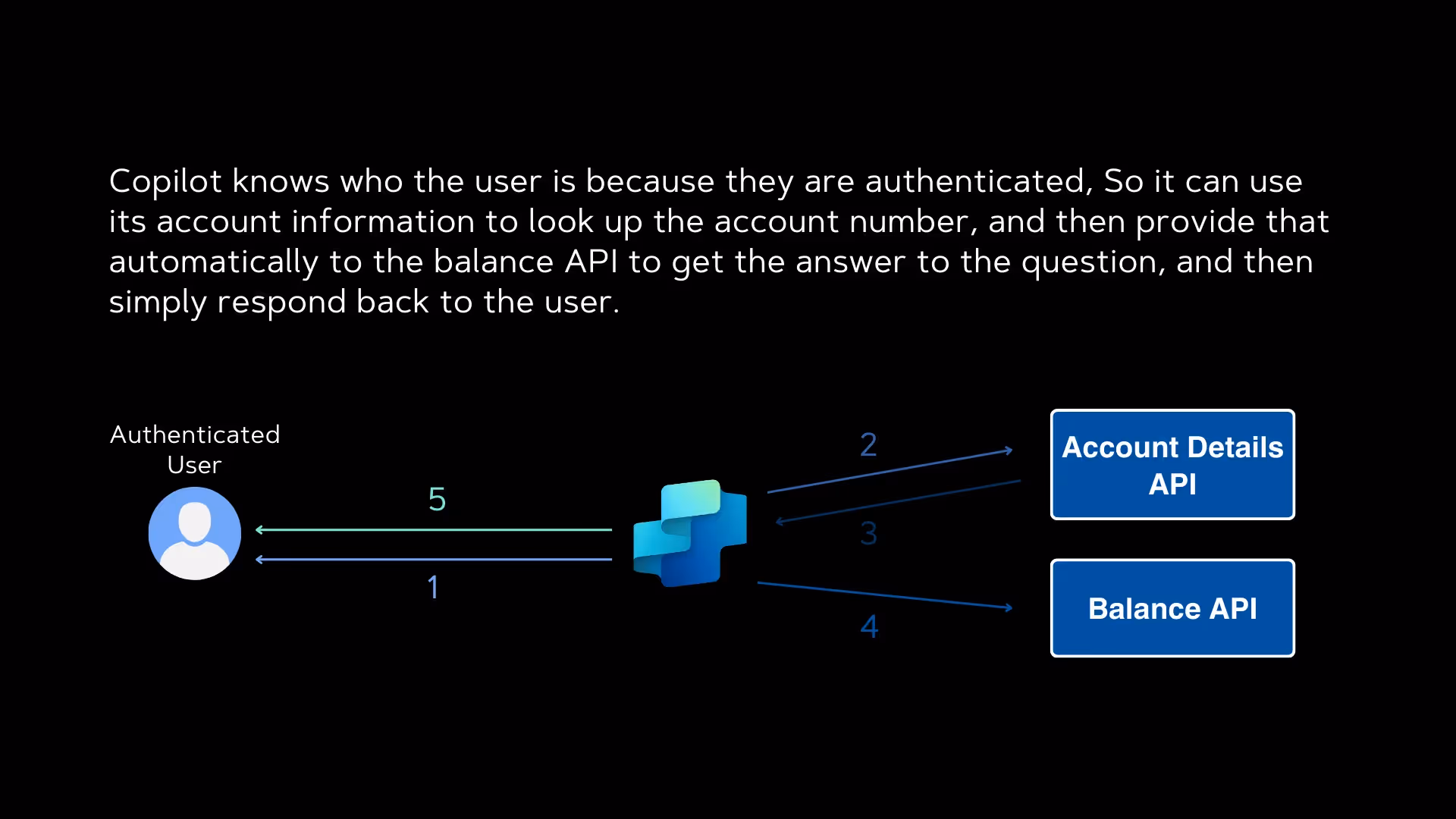 Copilot knows who the user is because they are authenticated, So it can use its account information to look up the account number, and then provide that automatically to the balance API to get the answer to the question, and then simply respond back to the user.

Authenticated User

5

1

2

3

4

Account Details API

Balance API